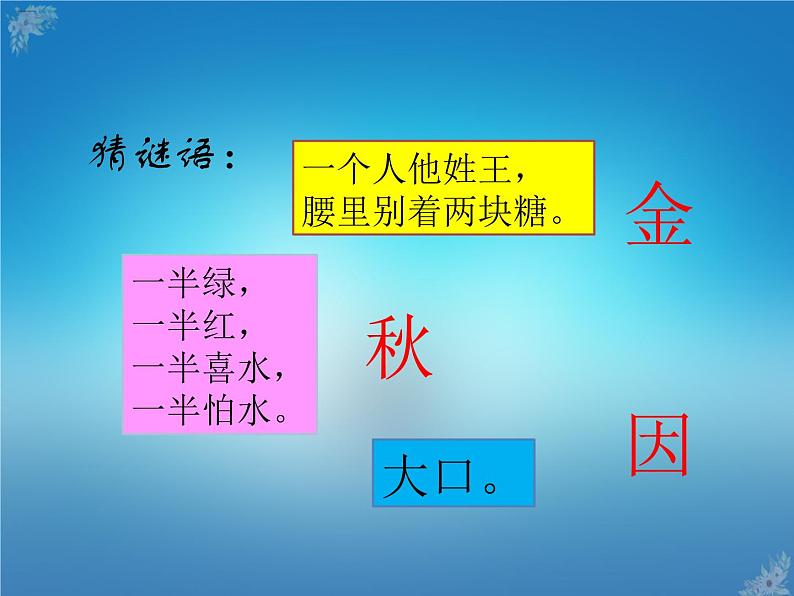 猜谜语：

一个人他姓王，
腰里别着两块糖。

金

一半绿，
一半红，
一半喜水，
一半怕水。

秋

大口。

因